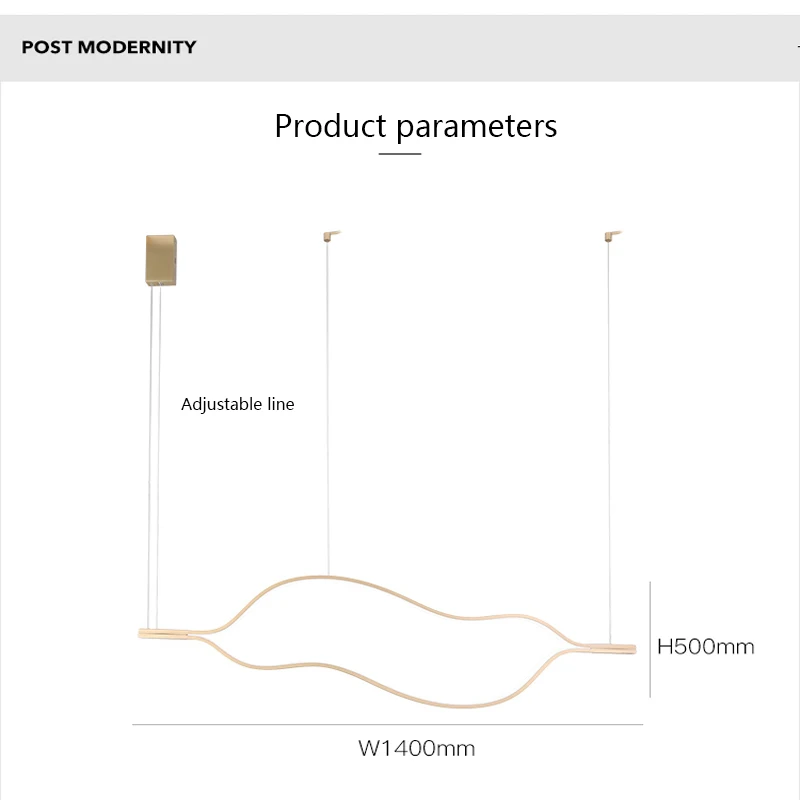 POST MODERNITY

Product parameters

Adjustable line

H500mm

W1400mm